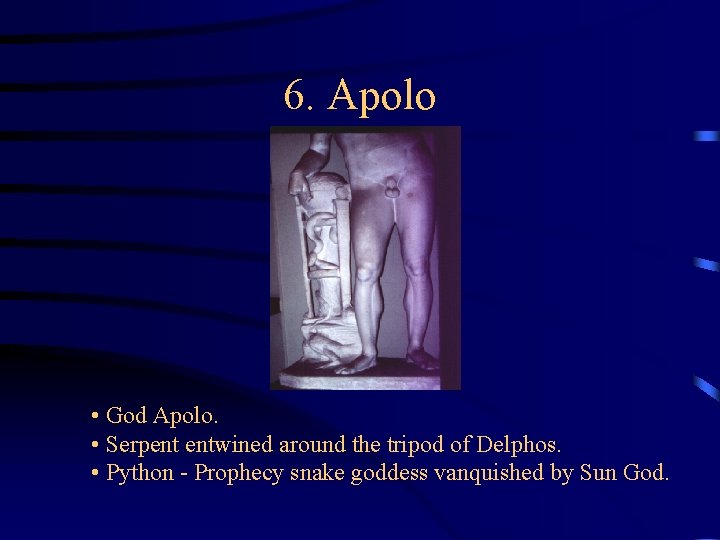 6. Apolo

• God Apolo.
• Serpent entwined around the tripod of Delphos.
• Python - Prophecy snake goddess vanquished by Sun God.